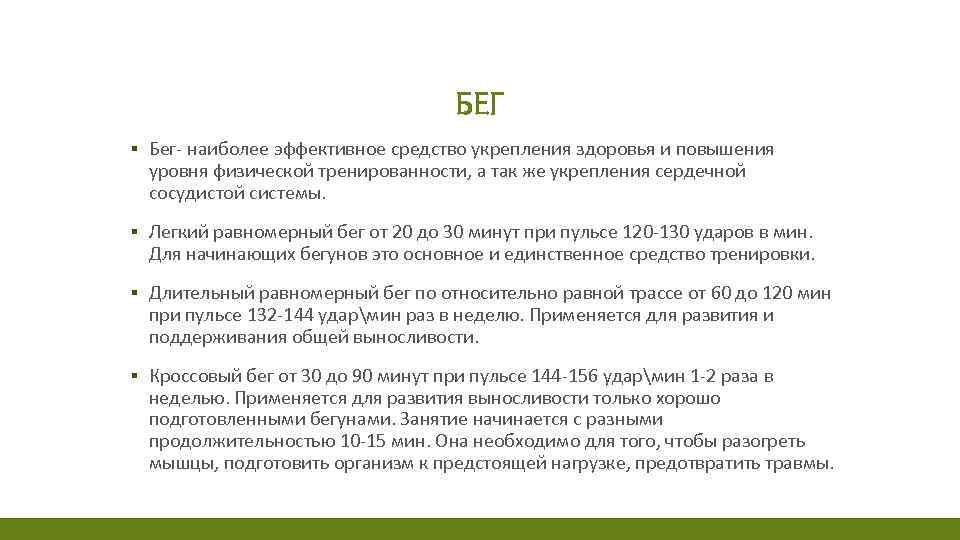 БЕГ

▪ Бег- наиболее эффективное средство укрепления здоровья и повышения уровня физической тренированности, а так же укрепления сердечной сосудистой системы.

▪ Легкий равномерный бег от 20 до 30 минут при пульсе 120-130 ударов в мин. Для начинающих бегунов это основное и единственное средство тренировки.

▪ Длительный равномерный бег по относительно равной трассе от 60 до 120 мин при пульсе 132-144 удар\мин раз в неделю. Применяется для развития и поддерживания общей выносливости.

▪ Кроссовый бег от 30 до 90 минут при пульсе 144-156 удар\мин 1-2 раза в неделю. Применяется для развития выносливости только хорошо подготовленными бегунами. Занятие начинается с разными продолжительностью 10-15 мин. Она необходимо для того, чтобы разогреть мышцы, подготовить организм к предстоящей нагрузке, предотвратить травмы.